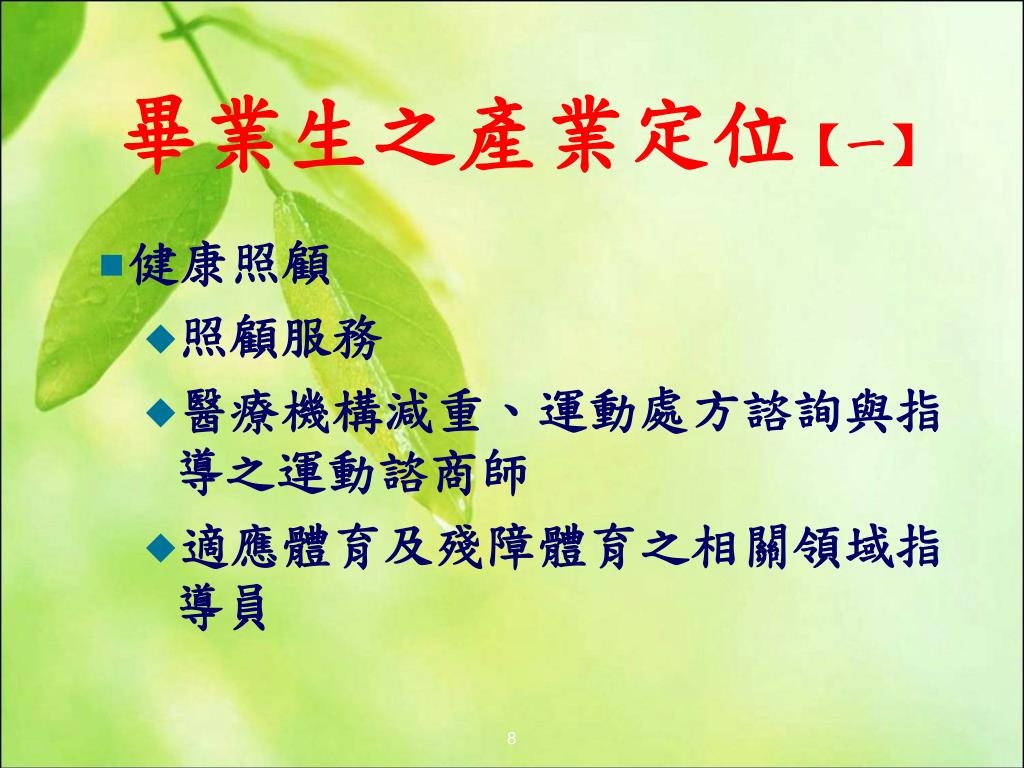 畢業生之產業定位【一】

■健康照顧

◆照顧服務

◆醫療機構減重、運動處方諮詢與指導之運動諮商師

◆適應體育及殘障體育之相關領域指導員

8